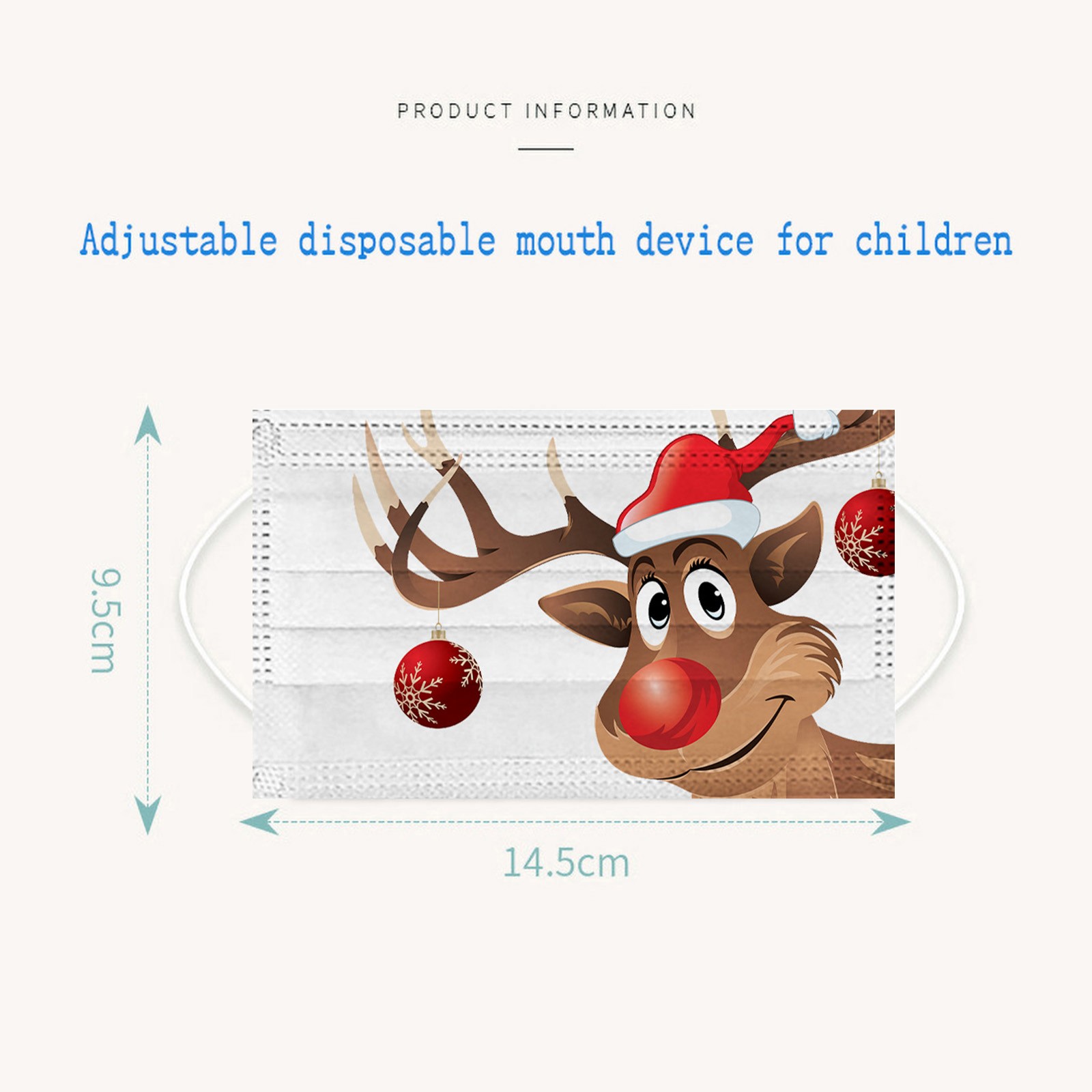 PRODUCT INFORMATION

Adjustable disposable mouth device for children

9.5cm

14.5cm